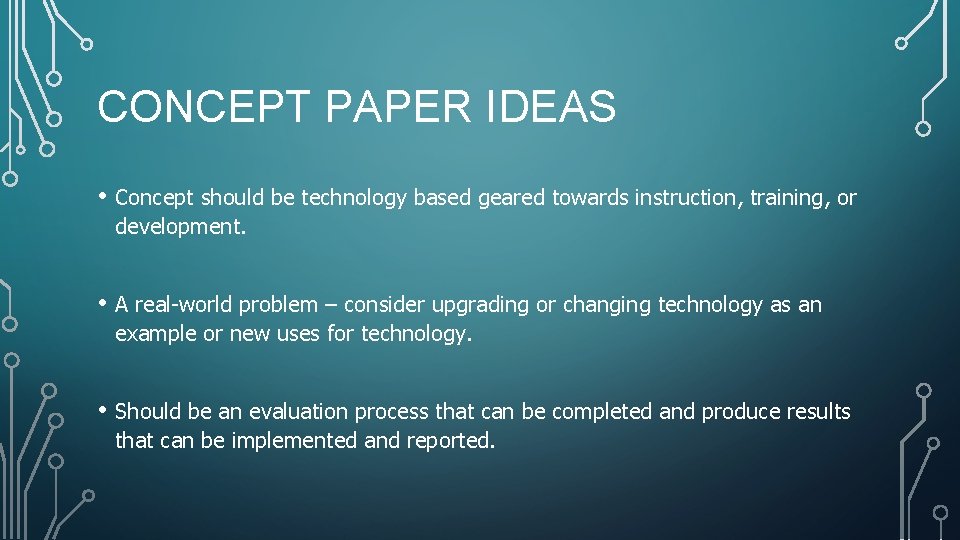 CONCEPT PAPER IDEAS

• Concept should be technology based geared towards instruction, training, or development.

• A real-world problem – consider upgrading or changing technology as an example or new uses for technology.

• Should be an evaluation process that can be completed and produce results that can be implemented and reported.